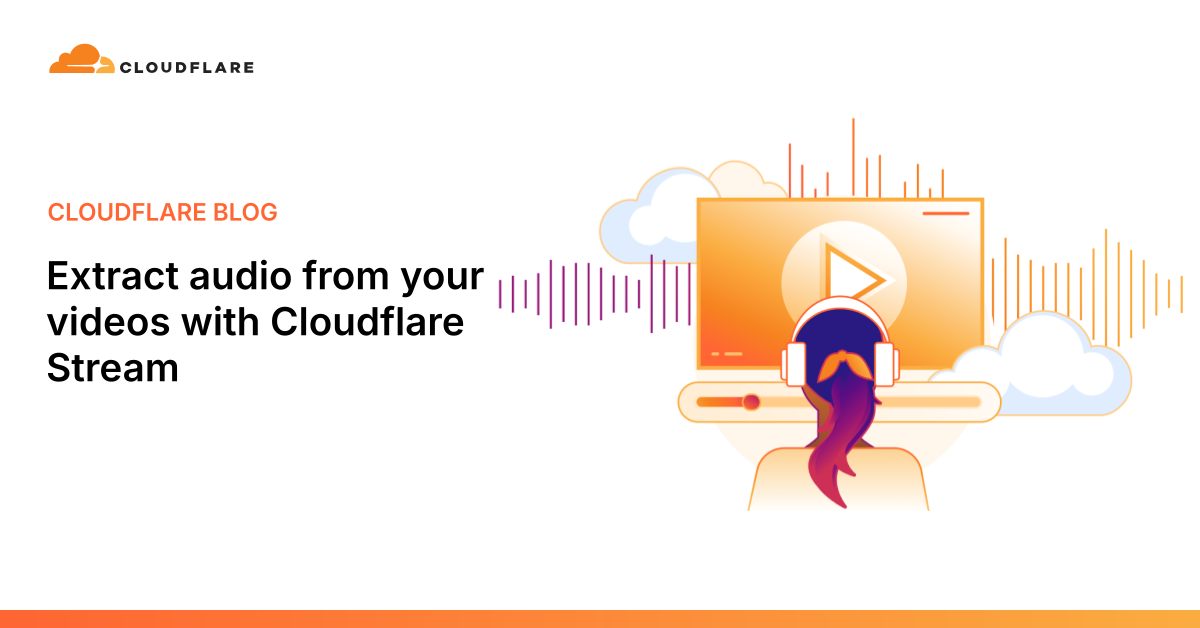 CLOUDFLARE

CLOUDFLARE BLOG

Extract audio from your videos with Cloudflare Stream